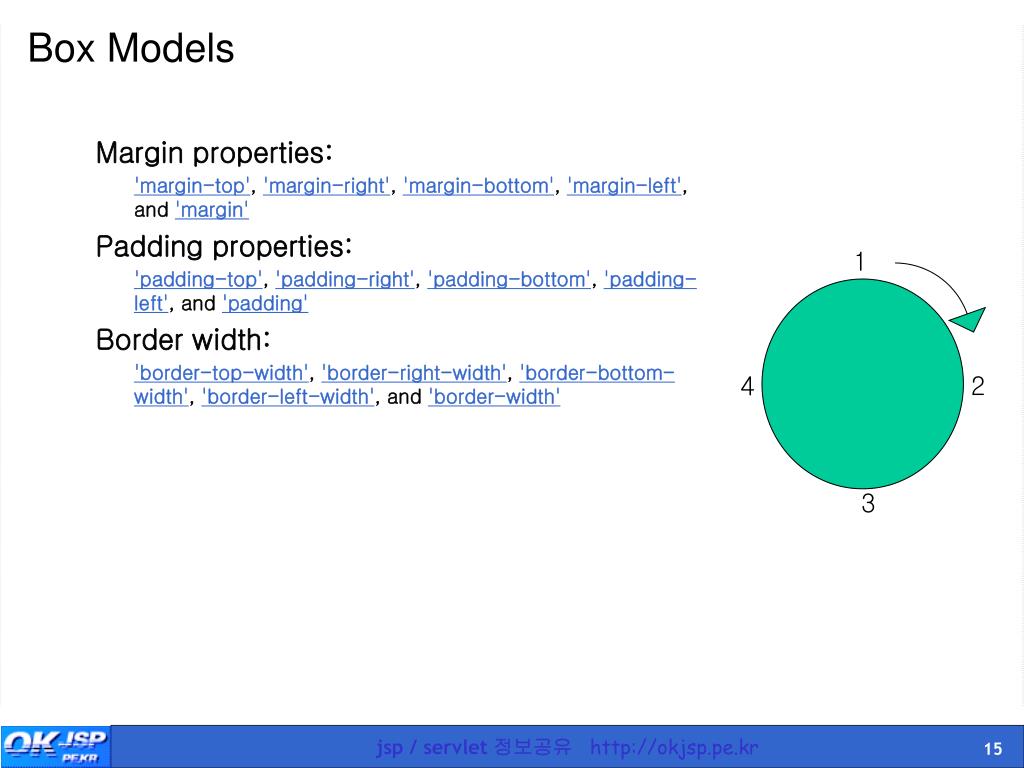 Box Models

Margin properties:

'margin-top', 'margin-right', 'margin-bottom', 'margin-left', and 'margin'

Padding properties:

'padding-top', 'padding-right', 'padding-bottom', 'padding-left', and 'padding'

Border width:

'border-top-width', 'border-right-width', 'border-bottom-width', 'border-left-width', and 'border-width'

1
2
3
4

OKJSP PE.KR

jsp / servlet 정보공유 http://okjsp.pe.kr

15